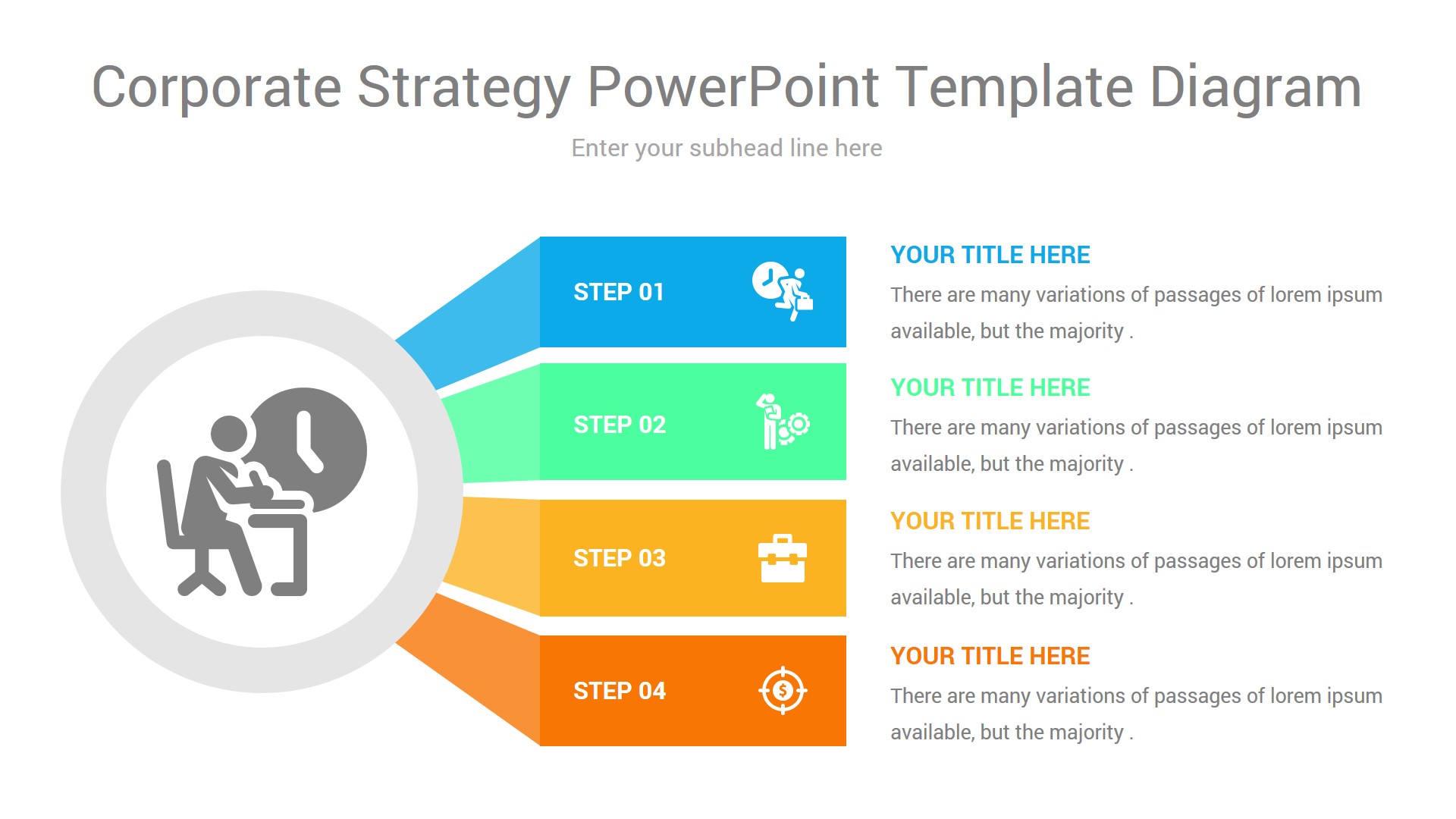 Corporate Strategy PowerPoint Template Diagram

Enter your subhead line here

STEP 01

STEP 02

STEP 03

STEP 04

YOUR TITLE HERE

There are many variations of passages of lorem ipsum available, but the majority .

YOUR TITLE HERE

There are many variations of passages of lorem ipsum available, but the majority .

YOUR TITLE HERE

There are many variations of passages of lorem ipsum available, but the majority .

YOUR TITLE HERE

There are many variations of passages of lorem ipsum available, but the majority .